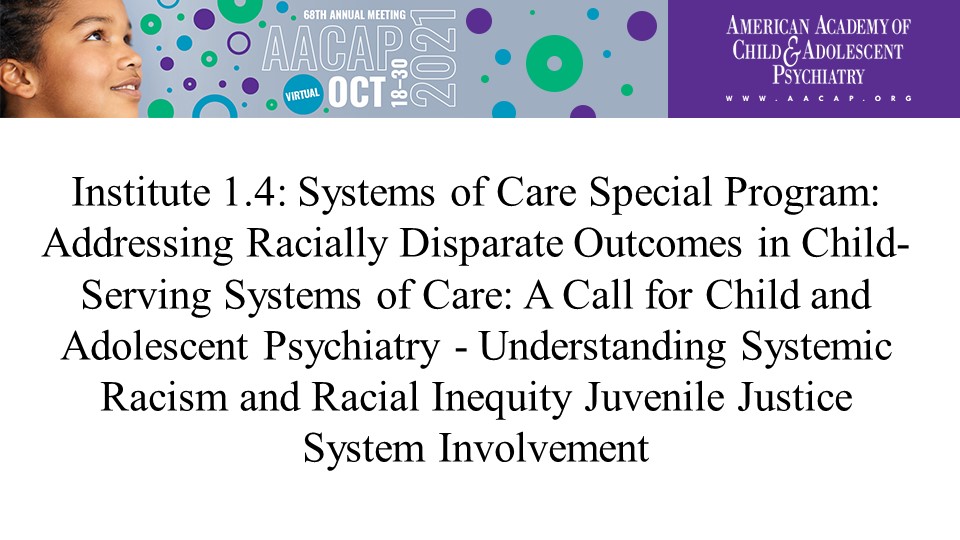 68TH ANNUAL MEETING
AACAP
VIRTUAL OCT 18–30 2021

AMERICAN ACADEMY OF CHILD & ADOLESCENT PSYCHIATRY
WWW.AACAP.ORG

Institute 1.4: Systems of Care Special Program: Addressing Racially Disparate Outcomes in Child-Serving Systems of Care: A Call for Child and Adolescent Psychiatry - Understanding Systemic Racism and Racial Inequity Juvenile Justice System Involvement